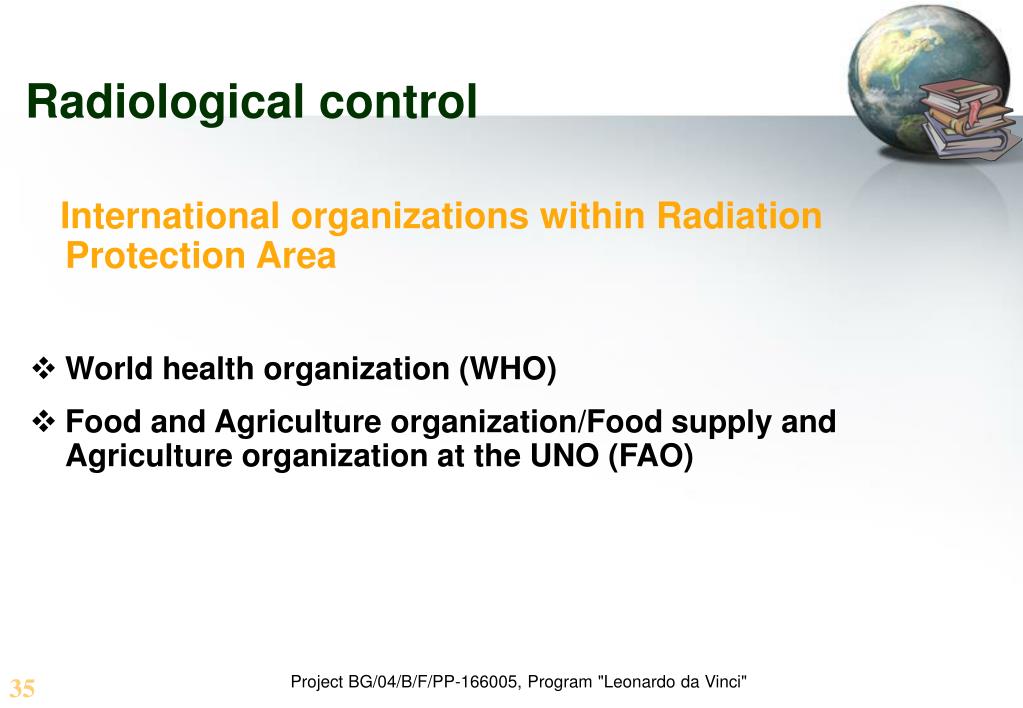 Radiological control

International organizations within Radiation Protection Area

❖ World health organization (WHO)

❖ Food and Agriculture organization/Food supply and Agriculture organization at the UNO (FAO)

35

Project BG/04/B/F/PP-166005, Program "Leonardo da Vinci"